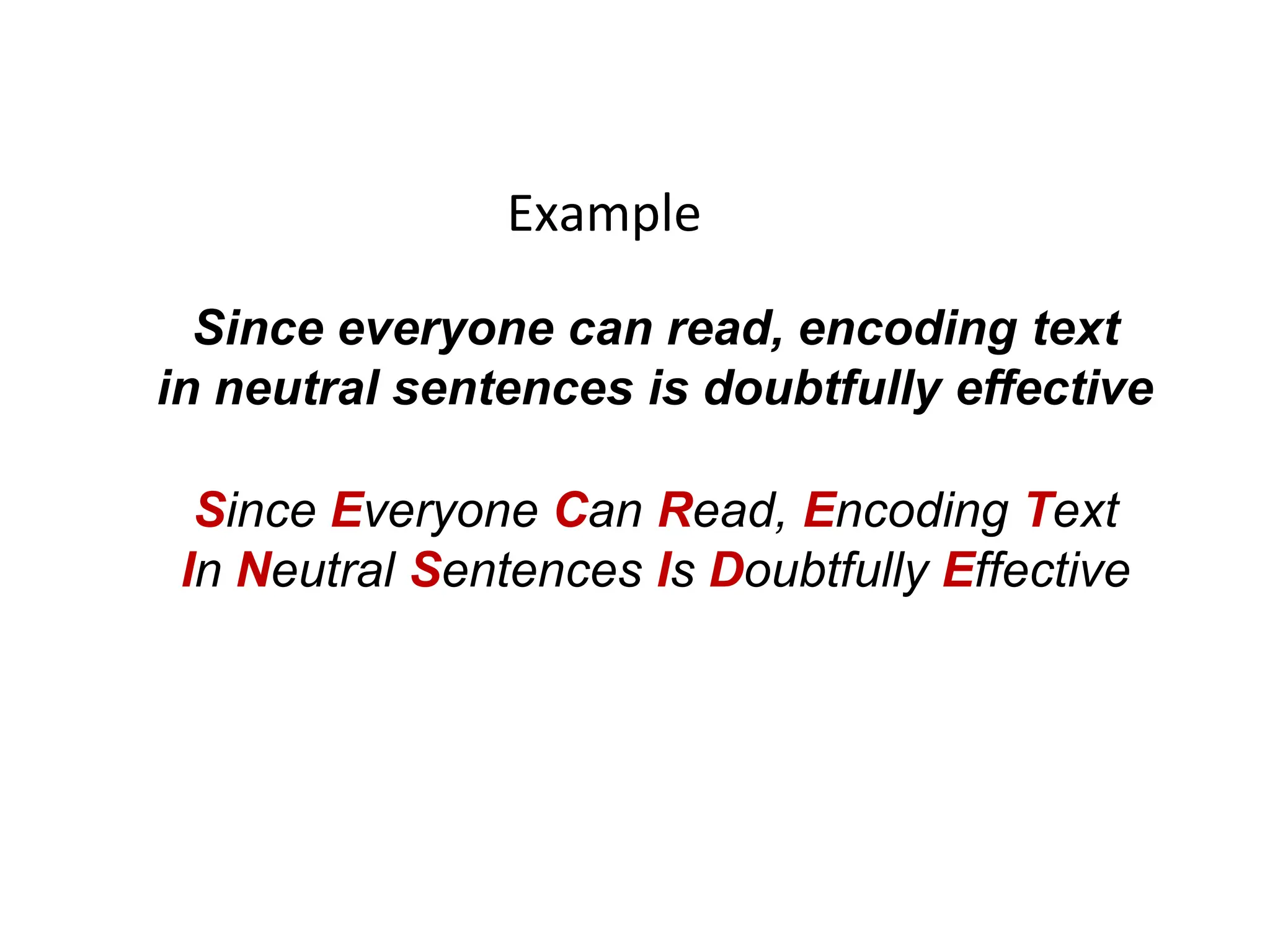 Example

Since everyone can read, encoding text in neutral sentences is doubtfully effective

Since Everyone Can Read, Encoding Text In Neutral Sentences Is Doubtfully Effective